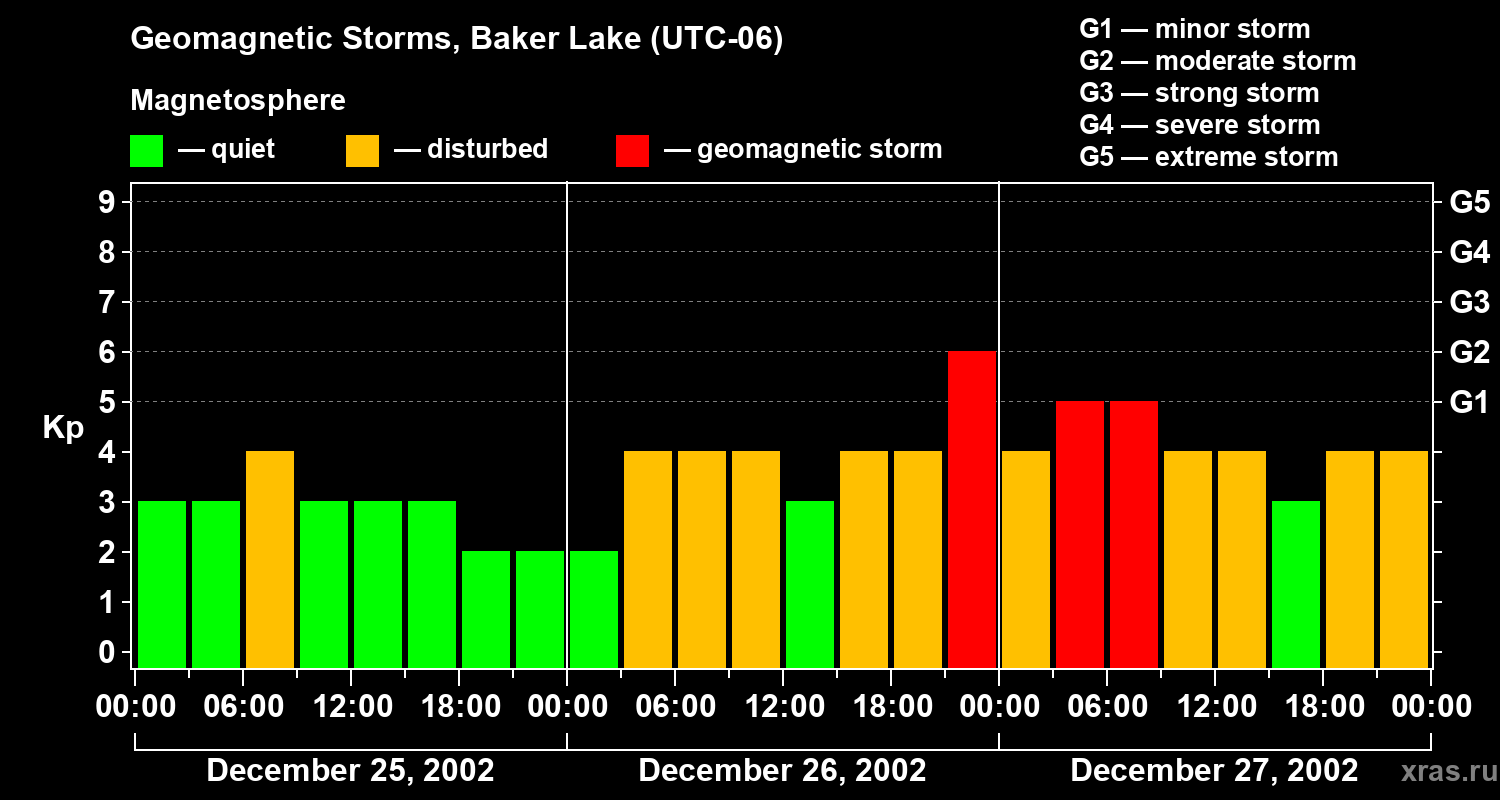 Geomagnetic Storms, Baker Lake (UTC-06)

Magnetosphere

— quiet — disturbed — geomagnetic storm

G1 — minor storm
G2 — moderate storm
G3 — strong storm
G4 — severe storm
G5 — extreme storm

Kp

9
8
7
6
5
4
3
2
1
0

G5
G4
G3
G2
G1

00:00 06:00 12:00 18:00 00:00 06:00 12:00 18:00 00:00 06:00 12:00 18:00 00:00

December 25, 2002 December 26, 2002 December 27, 2002

xras.ru